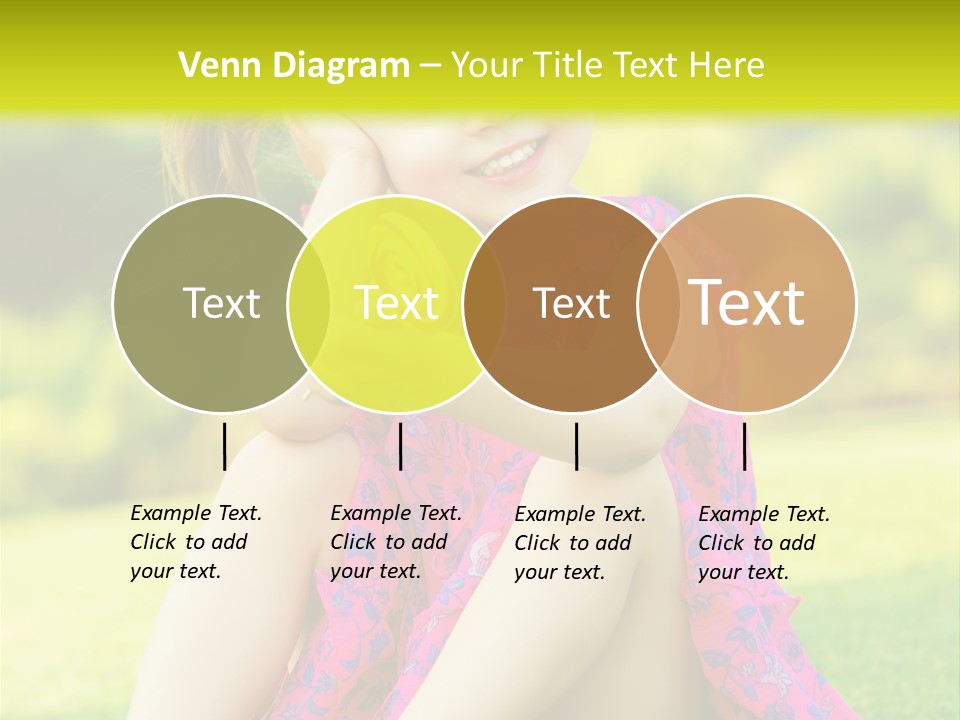 Venn Diagram – Your Title Text Here

Text

Text

Text

Text

Example Text. Click to add your text.

Example Text. Click to add your text.

Example Text. Click to add your text.

Example Text. Click to add your text.